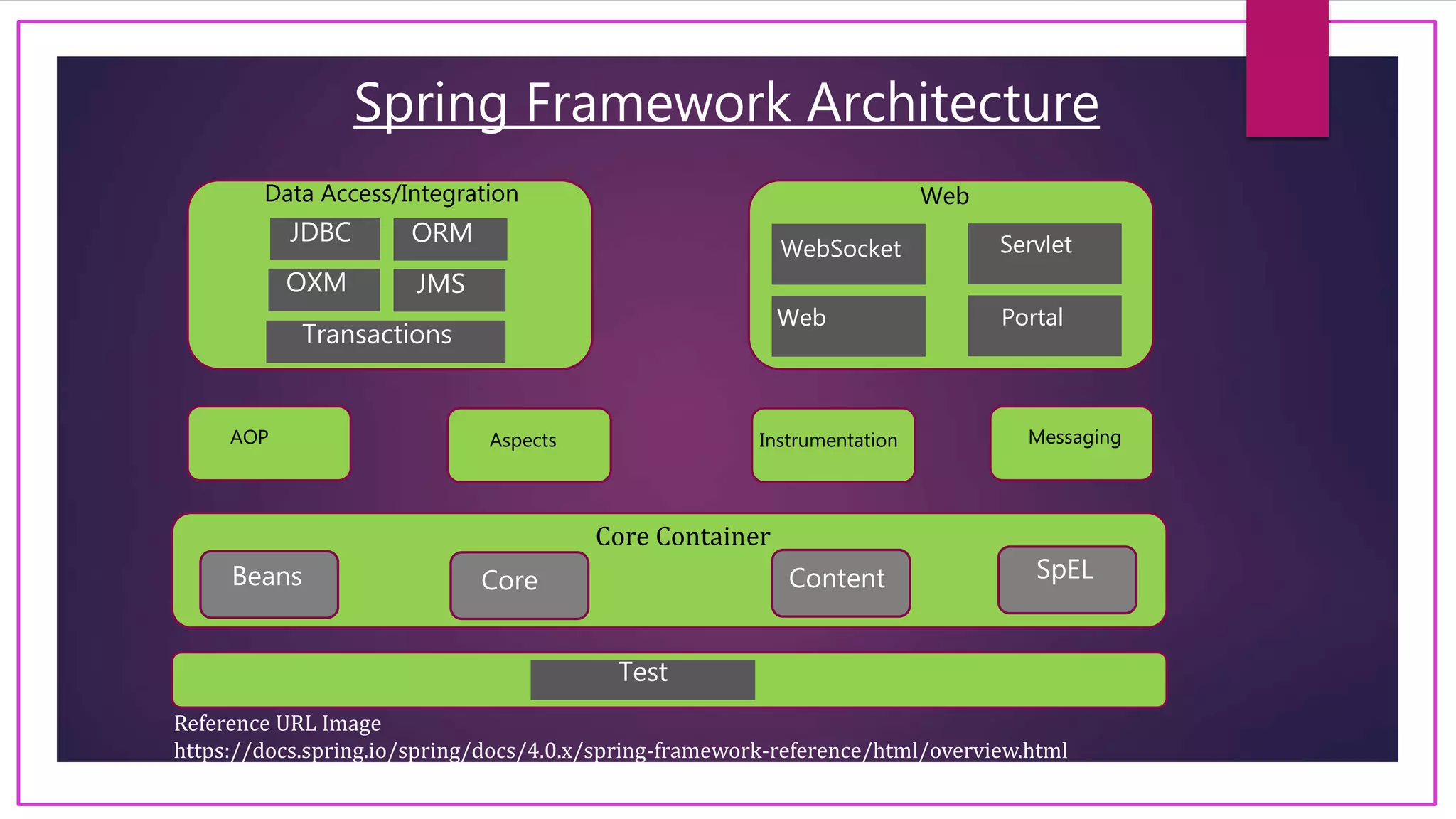 Spring Framework Architecture

Data Access/Integration

JDBC

ORM

OXM

JMS

Transactions

Web

WebSocket

Servlet

Web

Portal

AOP

Aspects

Instrumentation

Messaging

Core Container

Beans

Core

Content

SpEL

Test

Reference URL Image
https://docs.spring.io/spring/docs/4.0.x/spring-framework-reference/html/overview.html